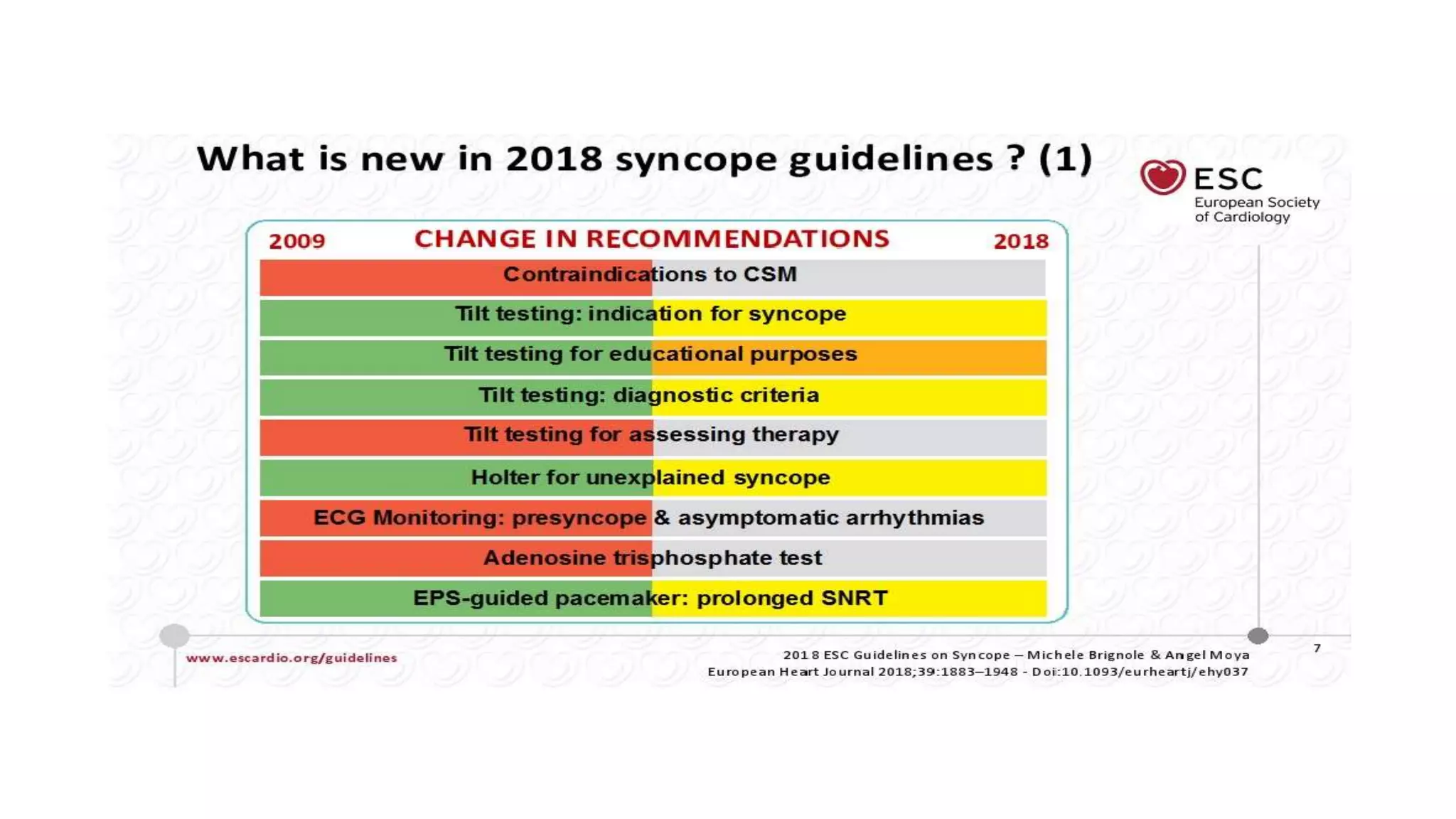 What is new in 2018 syncope guidelines ? (1)

ESC
European Society of Cardiology

2009 CHANGE IN RECOMMENDATIONS 2018

Contraindications to CSM

Tilt testing: indication for syncope

Tilt testing for educational purposes

Tilt testing: diagnostic criteria

Tilt testing for assessing therapy

Holter for unexplained syncope

ECG Monitoring: presyncope & asymptomatic arrhythmias

Adenosine trisphosphate test

EPS-guided pacemaker: prolonged SNRT

www.escardio.org/guidelines

2018 ESC Guidelines on Syncope – Michele Brignole & Angel Moya
European Heart Journal 2018;39:1883–1948 - Doi:10.1093/eurheartj/ehy037

7